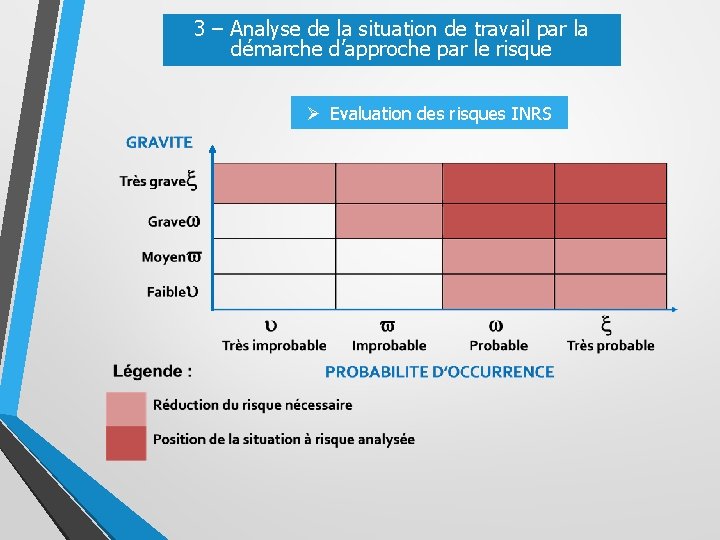 3 – Analyse de la situation de travail par la démarche d'approche par le risque

➢ Evaluation des risques INRS

GRAVITE

Très grave ξ
Grave ω
Moyen ϖ
Faible υ

υ Très improbable
ϖ Improbable
ω Probable
ξ Très probable

PROBABILITE D'OCCURRENCE

Légende :

Réduction du risque nécessaire

Position de la situation à risque analysée